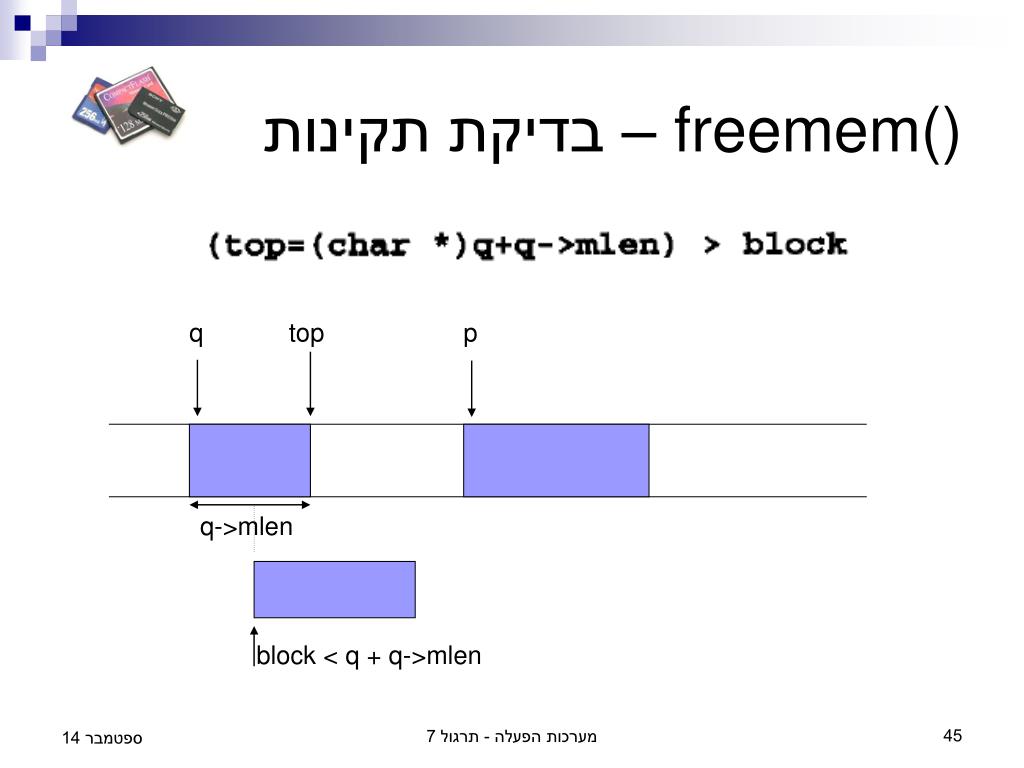 freemem() – בדיקת תקינות

(top=(char *)q+q->mlen) > block

q

top

p

q->mlen

block < q + q->mlen

ספטמבר 14

מערכות הפעלה - תרגול 7

45